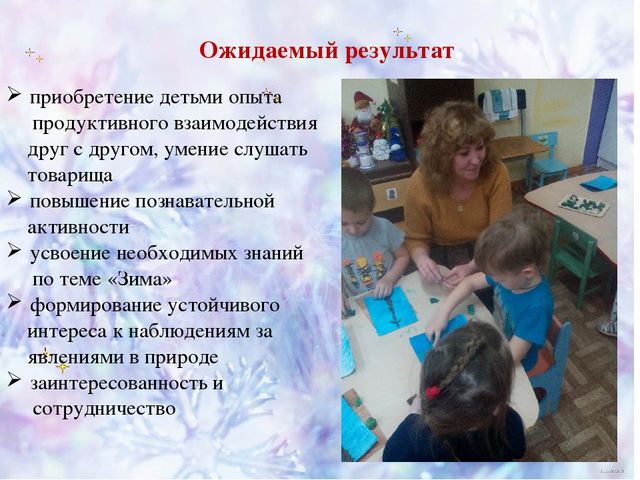 Ожидаемый результат

➢ приобретение детьми опыта продуктивного взаимодействия друг с другом, умение слушать товарища

➢ повышение познавательной активности

➢ усвоение необходимых знаний по теме «Зима»

➢ формирование устойчивого интереса к наблюдениям за явлениями в природе

➢ заинтересованность и сотрудничество